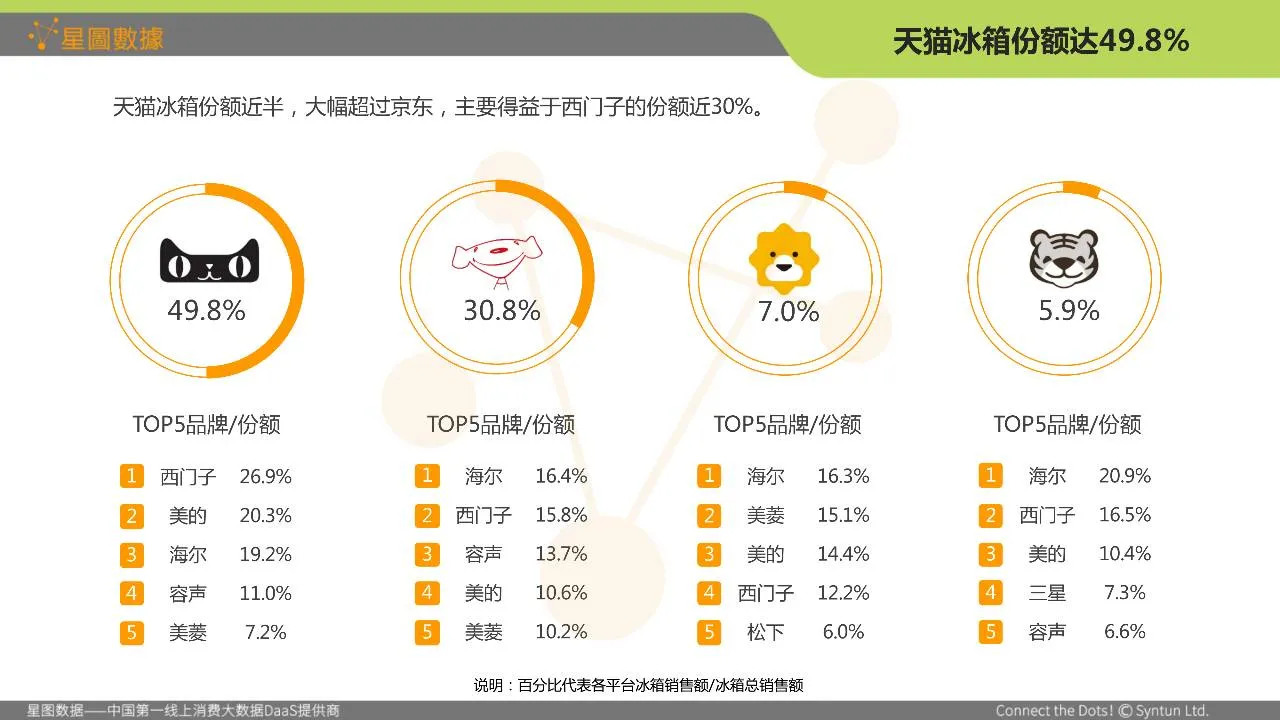 星圖數據

天猫冰箱份额达49.8%

天猫冰箱份额近半，大幅超过京东，主要得益于西门子的份额近30%。

49.8%

TOP5品牌/份额

1 西门子 26.9%
2 美的 20.3%
3 海尔 19.2%
4 容声 11.0%
5 美菱 7.2%

30.8%

TOP5品牌/份额

1 海尔 16.4%
2 西门子 15.8%
3 容声 13.7%
4 美的 10.6%
5 美菱 10.2%

7.0%

TOP5品牌/份额

1 海尔 16.3%
2 美菱 15.1%
3 美的 14.4%
4 西门子 12.2%
5 松下 6.0%

5.9%

TOP5品牌/份额

1 海尔 20.9%
2 西门子 16.5%
3 美的 10.4%
4 三星 7.3%
5 容声 6.6%

说明：百分比代表各平台冰箱销售额/冰箱总销售额

星图数据——中国第一线上消费大数据DaaS提供商

Connect the Dots! © Syntun Ltd.